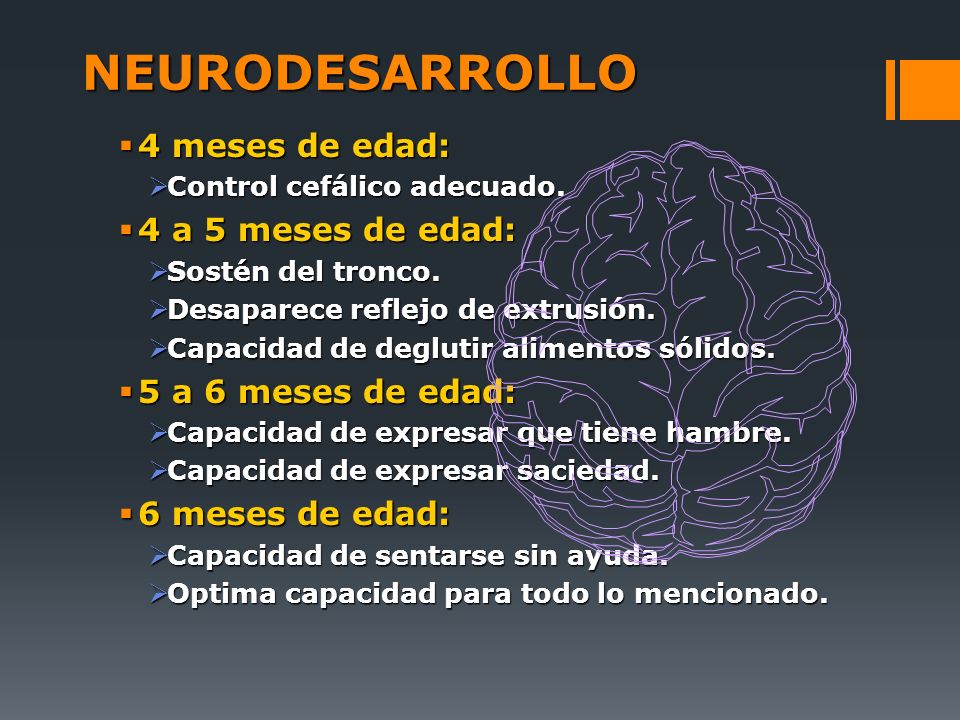 NEURODESARROLLO

▪ 4 meses de edad:
➢ Control cefálico adecuado.

▪ 4 a 5 meses de edad:
➢ Sostén del tronco.
➢ Desaparece reflejo de extrusión.
➢ Capacidad de deglutir alimentos sólidos.

▪ 5 a 6 meses de edad:
➢ Capacidad de expresar que tiene hambre.
➢ Capacidad de expresar saciedad.

▪ 6 meses de edad:
➢ Capacidad de sentarse sin ayuda.
➢ Optima capacidad para todo lo mencionado.